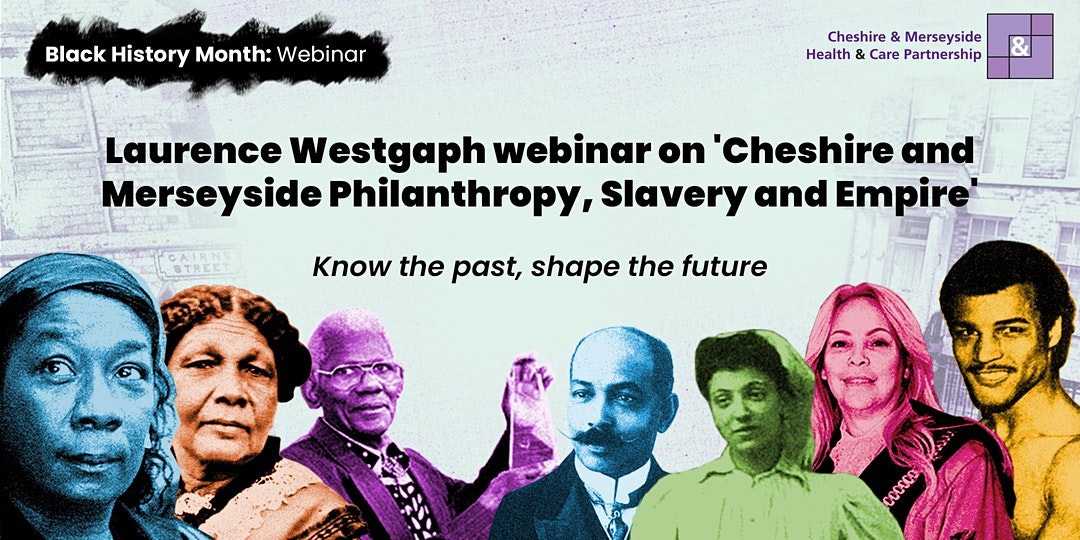 Black History Month: Webinar

Cheshire & Merseyside Health & Care Partnership

&

Laurence Westgaph webinar on 'Cheshire and Merseyside Philanthropy, Slavery and Empire'

Know the past, shape the future

CAIRNS STREET